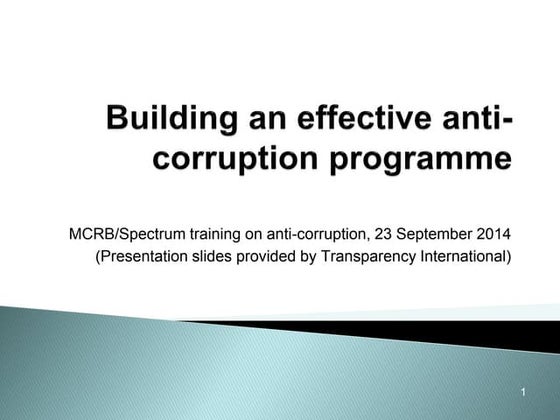 Building an effective anti-corruption programme

MCRB/Spectrum training on anti-corruption, 23 September 2014
(Presentation slides provided by Transparency International)

1